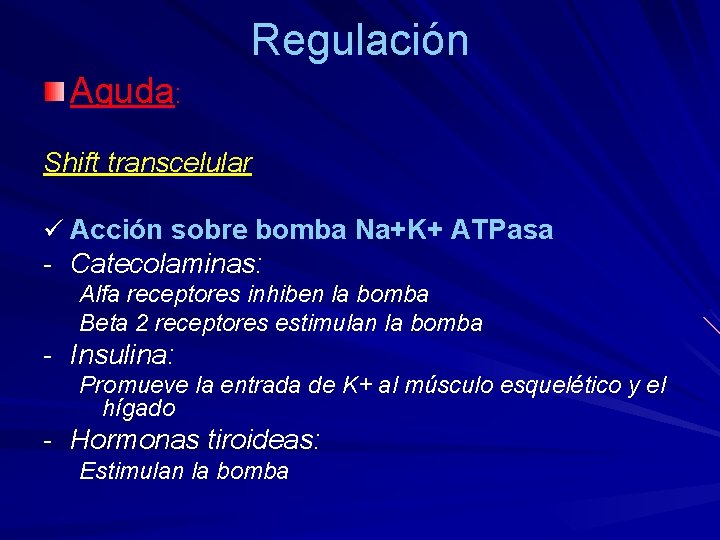 Regulación

Aguda:

Shift transcelular

✓ Acción sobre bomba Na+K+ ATPasa

- Catecolaminas:

Alfa receptores inhiben la bomba

Beta 2 receptores estimulan la bomba

- Insulina:

Promueve la entrada de K+ al músculo esquelético y el hígado

- Hormonas tiroideas:

Estimulan la bomba